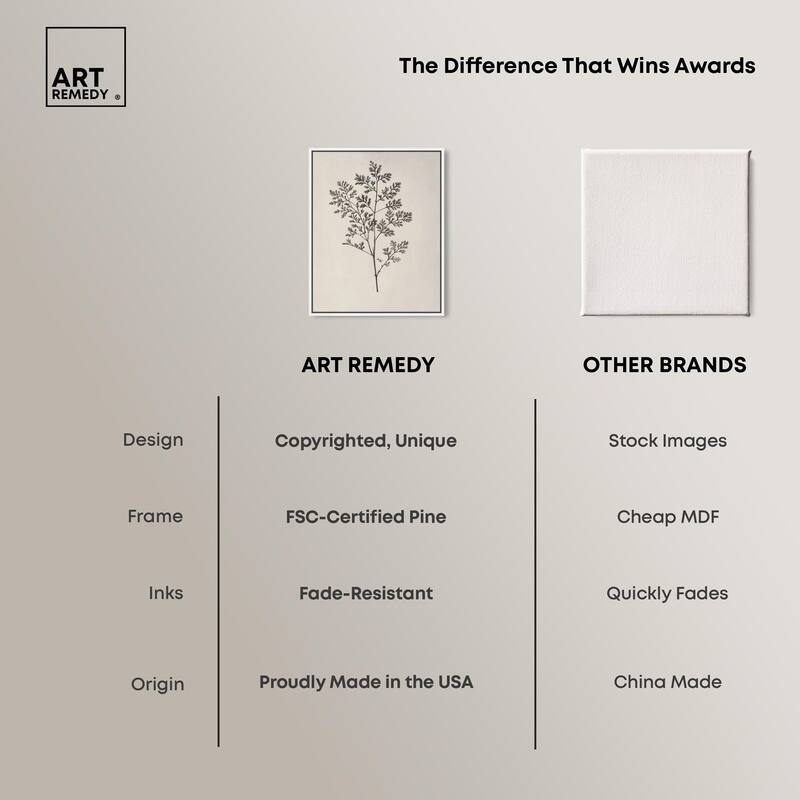 ART REMEDY ®

The Difference That Wins Awards

| | ART REMEDY | OTHER BRANDS |
|---|---|---|
| Design | Copyrighted, Unique | Stock Images |
| Frame | FSC-Certified Pine | Cheap MDF |
| Inks | Fade-Resistant | Quickly Fades |
| Origin | Proudly Made in the USA | China Made |